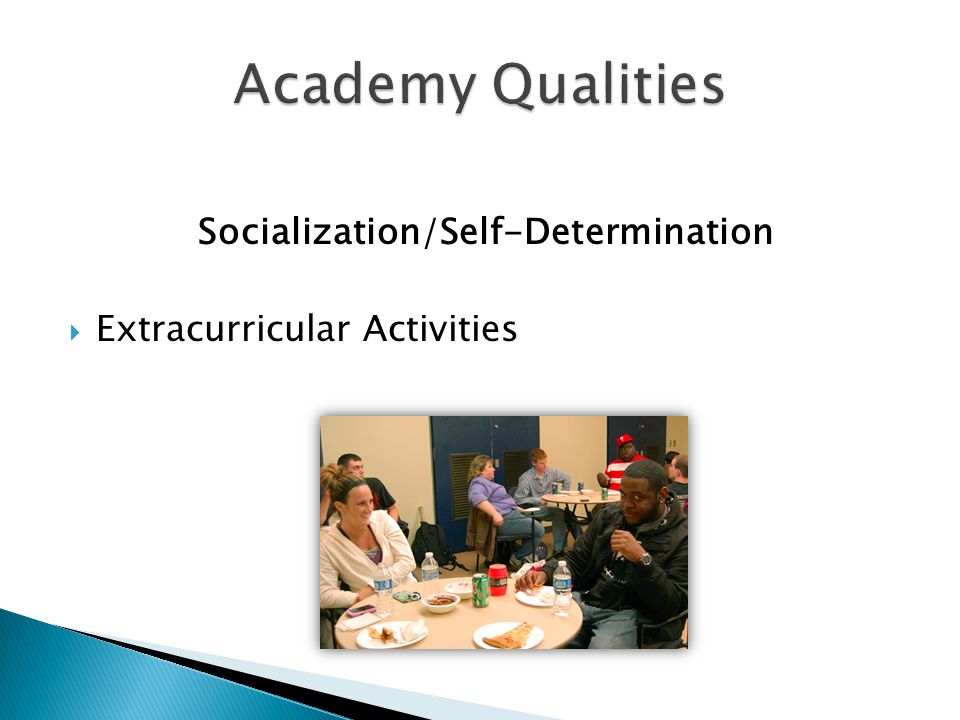 Academy Qualities

Socialization/Self-Determination

Extracurricular Activities